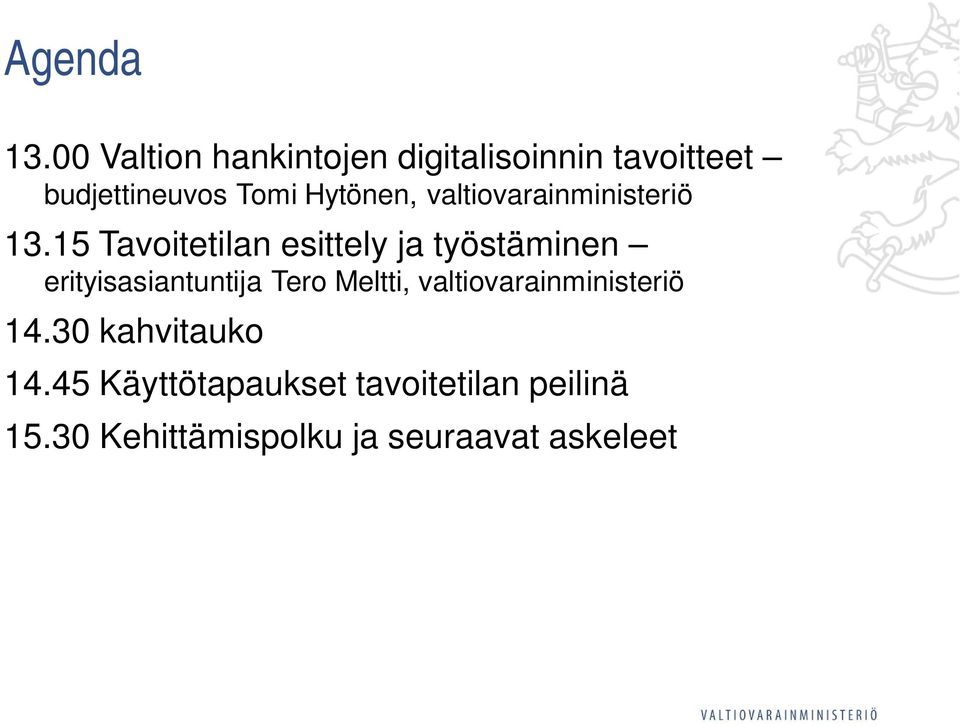 Agenda

13.00 Valtion hankintojen digitalisoinnin tavoitteet – budjettineuvos Tomi Hytönen, valtiovarainministeriö

13.15 Tavoitetilan esittely ja työstäminen – erityisasiantuntija Tero Meltti, valtiovarainministeriö

14.30 kahvitauko

14.45 Käyttötapaukset tavoitetilan peilinä

15.30 Kehittämispolku ja seuraavat askeleet

VALTIOVARAINMINISTERIÖ